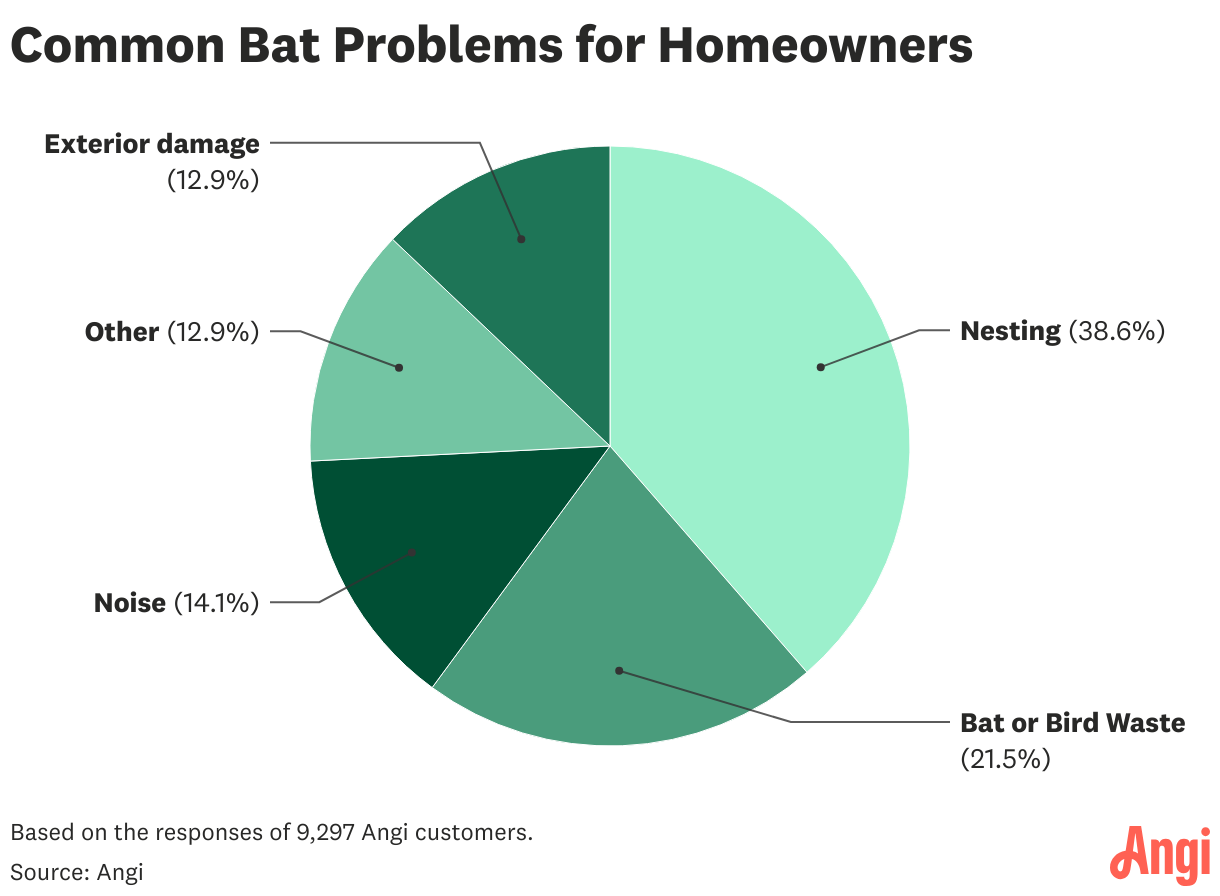 Common Bat Problems for Homeowners

Exterior damage (12.9%)

Other (12.9%)

Noise (14.1%)

Nesting (38.6%)

Bat or Bird Waste (21.5%)

Based on the responses of 9,297 Angi customers.

Source: Angi

Angi